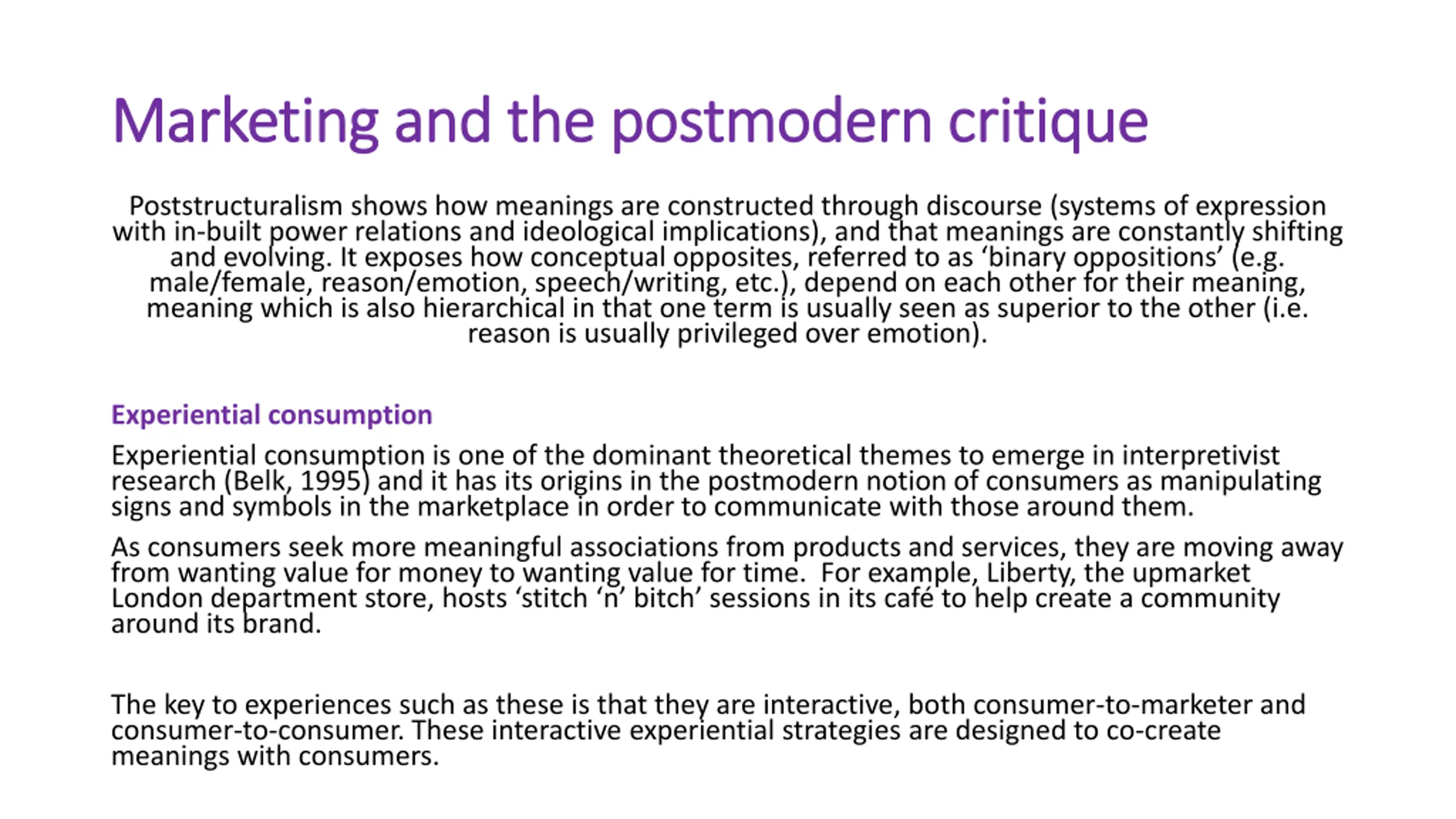 Marketing and the postmodern critique

Poststructuralism shows how meanings are constructed through discourse (systems of expression with in-built power relations and ideological implications), and that meanings are constantly shifting and evolving. It exposes how conceptual opposites, referred to as ‘binary oppositions’ (e.g. male/female, reason/emotion, speech/writing, etc.), depend on each other for their meaning, meaning which is also hierarchical in that one term is usually seen as superior to the other (i.e. reason is usually privileged over emotion).

Experiential consumption

Experiential consumption is one of the dominant theoretical themes to emerge in interpretivist research (Belk, 1995) and it has its origins in the postmodern notion of consumers as manipulating signs and symbols in the marketplace in order to communicate with those around them.

As consumers seek more meaningful associations from products and services, they are moving away from wanting value for money to wanting value for time. For example, Liberty, the upmarket London department store, hosts ‘stitch ‘n’ bitch’ sessions in its café to help create a community around its brand.

The key to experiences such as these is that they are interactive, both consumer-to-marketer and consumer-to-consumer. These interactive experiential strategies are designed to co-create meanings with consumers.